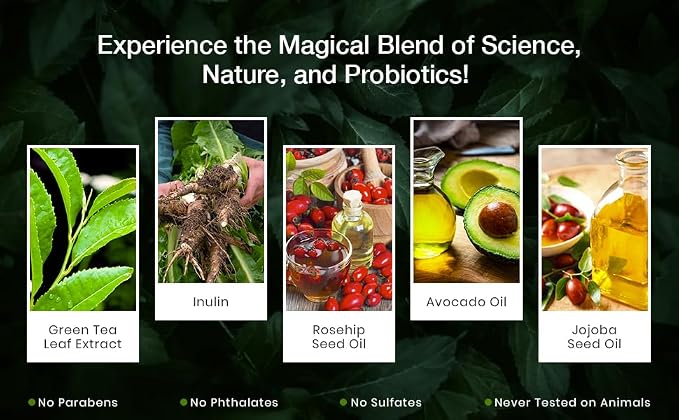 Experience the Magical Blend of Science, Nature, and Probiotics!

Green Tea Leaf Extract

Inulin

Rosehip Seed Oil

Avocado Oil

Jojoba Seed Oil

No Parabens

No Phthalates

No Sulfates

Never Tested on Animals